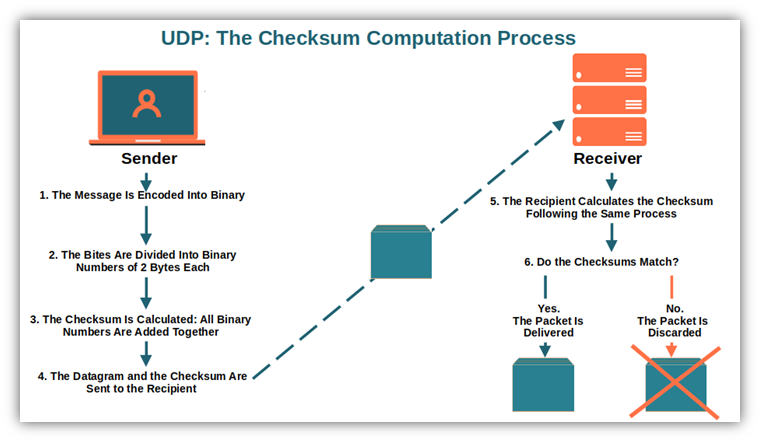 UDP: The Checksum Computation Process

Sender

1. The Message Is Encoded Into Binary

2. The Bites Are Divided Into Binary Numbers of 2 Bytes Each

3. The Checksum Is Calculated: All Binary Numbers Are Added Together

4. The Datagram and the Checksum Are Sent to the Recipient

Receiver

5. The Recipient Calculates the Checksum Following the Same Process

6. Do the Checksums Match?

Yes. The Packet Is Delivered

No. The Packet Is Discarded